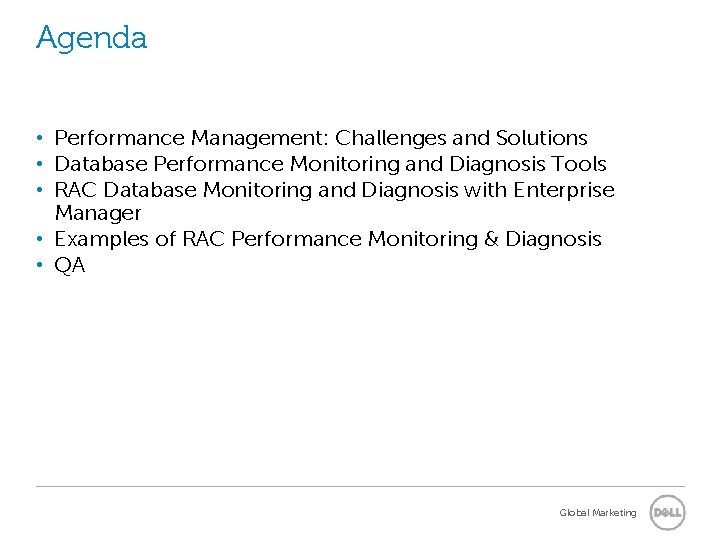 Agenda

• Performance Management: Challenges and Solutions
• Database Performance Monitoring and Diagnosis Tools
• RAC Database Monitoring and Diagnosis with Enterprise Manager
• Examples of RAC Performance Monitoring & Diagnosis
• QA

Global Marketing

DELL